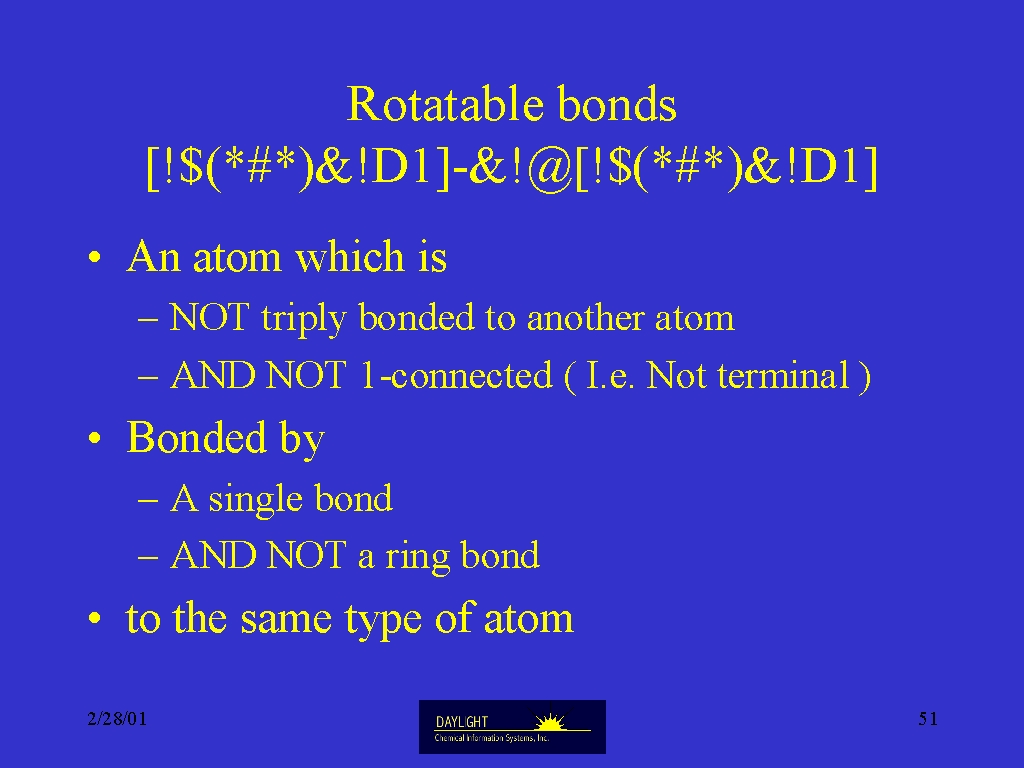 Rotatable bonds
[!$(*#*)&!D1]-&!@[!$(*#*)&!D1]

• An atom which is
– NOT triply bonded to another atom
– AND NOT 1-connected ( I.e. Not terminal )

• Bonded by
– A single bond
– AND NOT a ring bond

• to the same type of atom

2/28/01

DAYLIGHT
Chemical Information Systems, Inc.

51